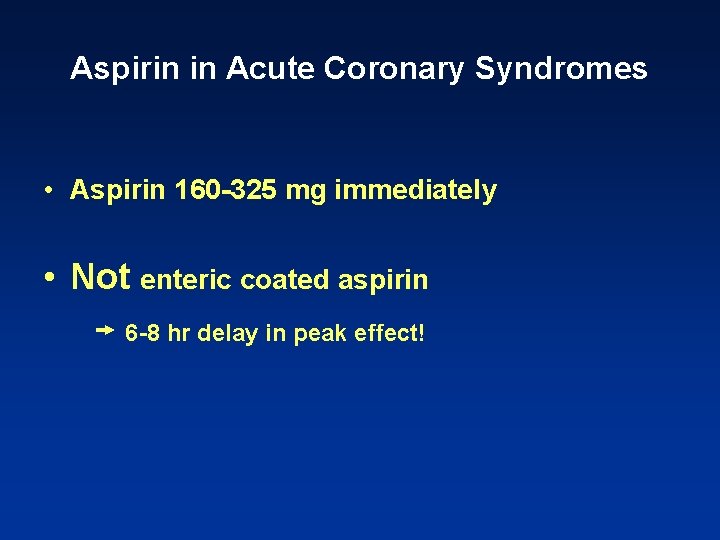 Aspirin in Acute Coronary Syndromes

• Aspirin 160-325 mg immediately

• Not enteric coated aspirin

→ 6-8 hr delay in peak effect!